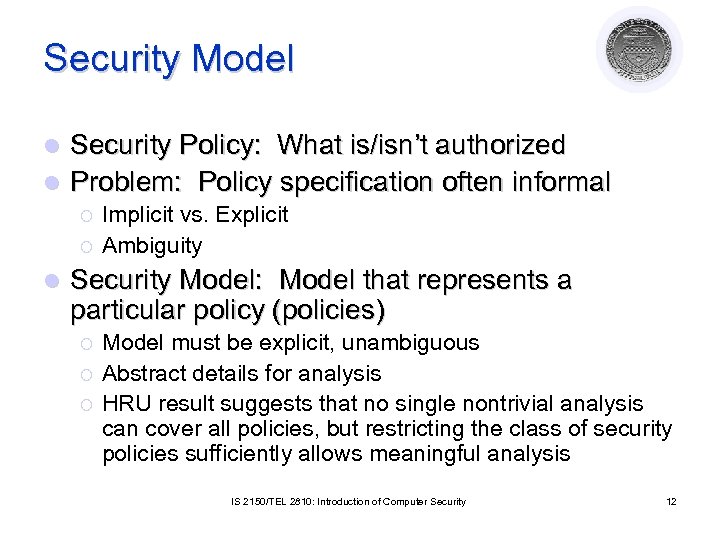 Security Model

Security Policy: What is/isn't authorized

Problem: Policy specification often informal

Implicit vs. Explicit

Ambiguity

Security Model: Model that represents a particular policy (policies)

Model must be explicit, unambiguous

Abstract details for analysis

HRU result suggests that no single nontrivial analysis can cover all policies, but restricting the class of security policies sufficiently allows meaningful analysis

IS 2150/TEL 2810: Introduction of Computer Security

12